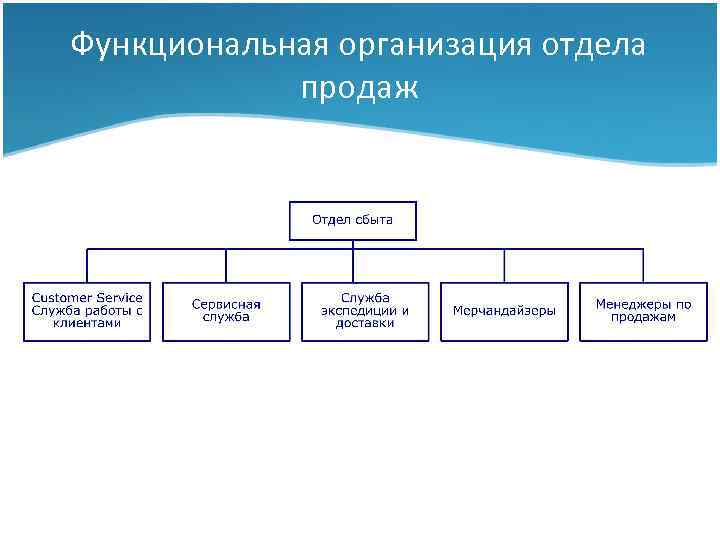 Функциональная организация отдела продаж

Отдел сбыта

Customer Service Служба работы с клиентами

Сервисная служба

Служба экспедиции и доставки

Мерчандайзеры

Менеджеры по продажам